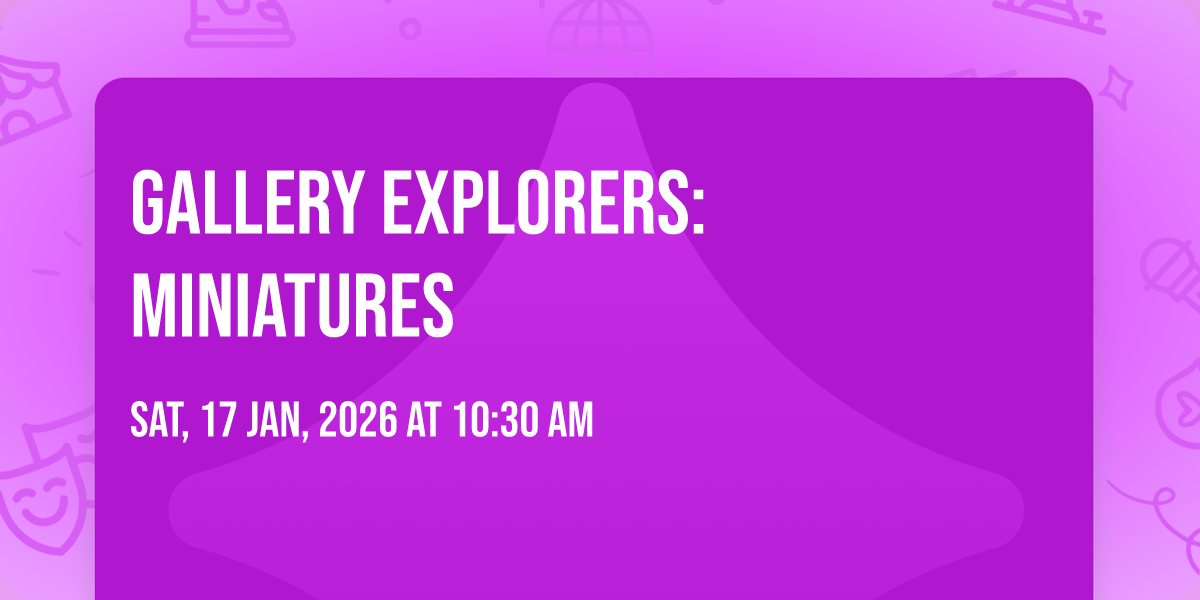 GALLERY EXPLORERS: MINIATURES

SAT, 17 JAN, 2026 AT 10:30 AM